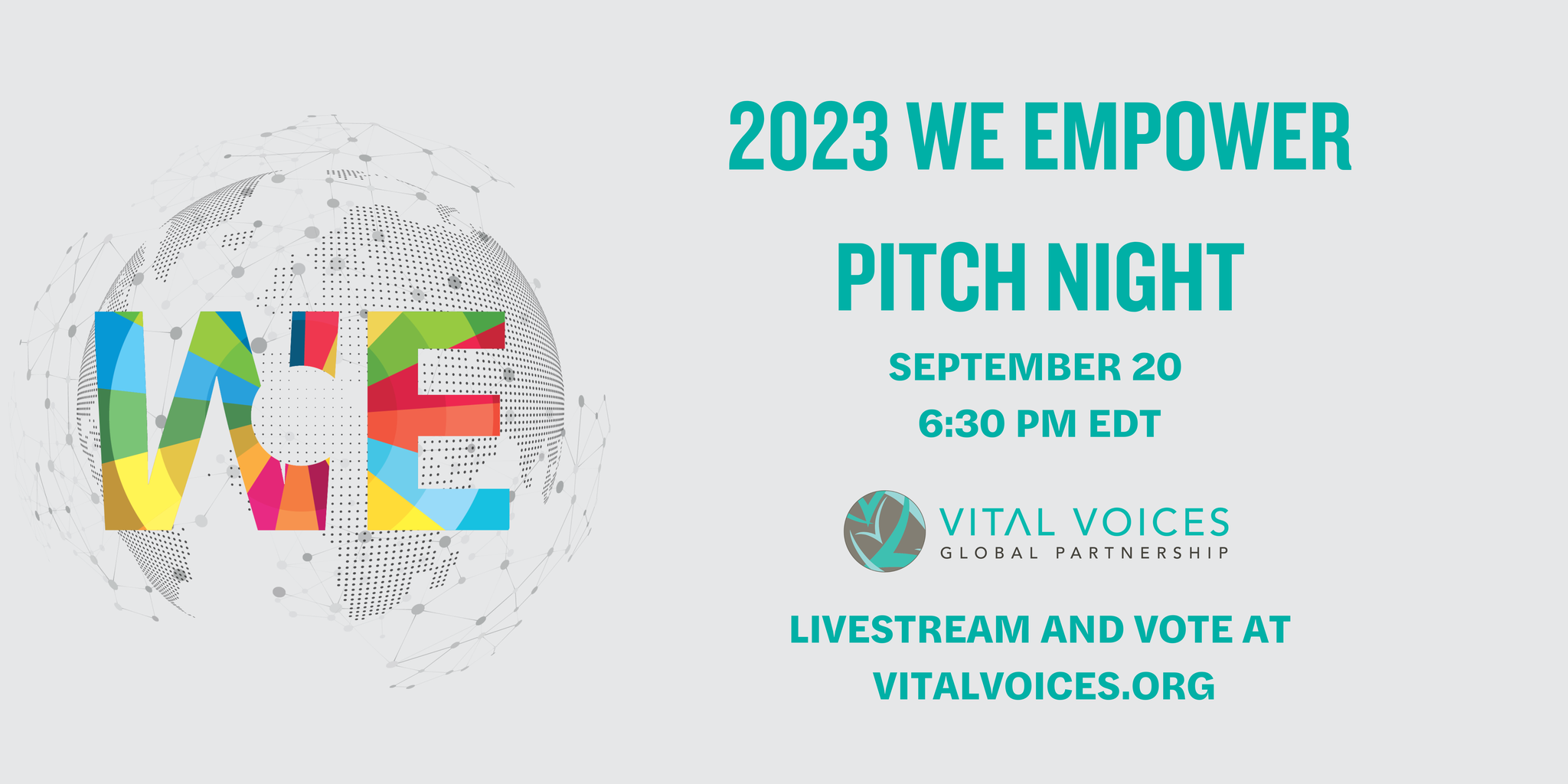 WE

2023 WE EMPOWER

PITCH NIGHT

SEPTEMBER 20

6:30 PM EDT

VITAL VOICES
GLOBAL PARTNERSHIP

LIVESTREAM AND VOTE AT

VITALVOICES.ORG